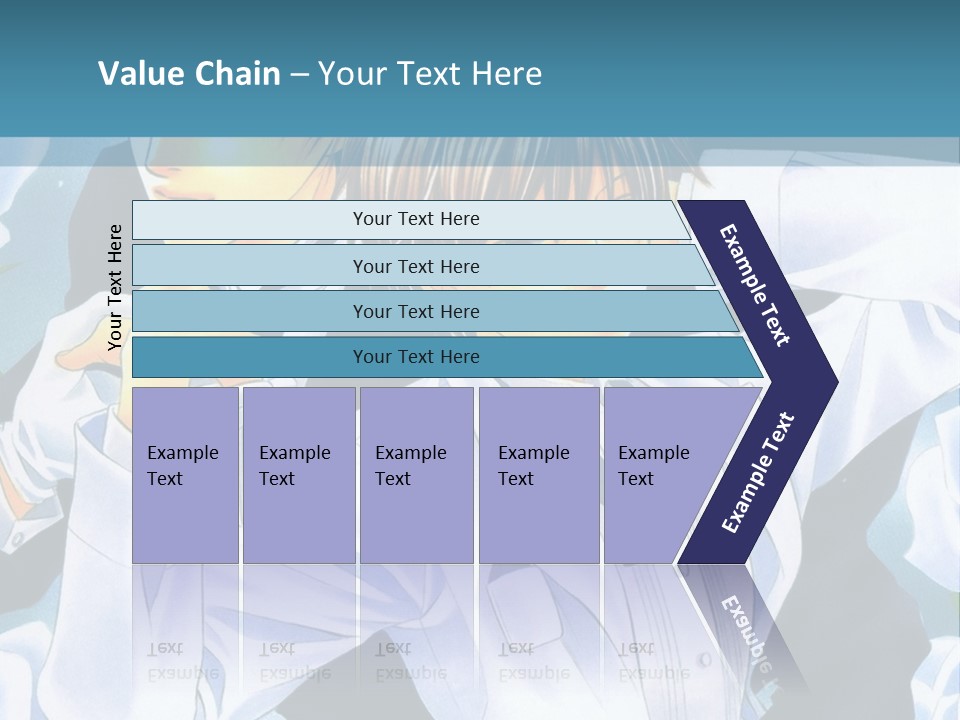 Value Chain – Your Text Here

Your Text Here

Your Text Here

Your Text Here

Your Text Here

Your Text Here

Example Text

Example Text

Example Text

Example Text

Example Text

Example Text

Example Text